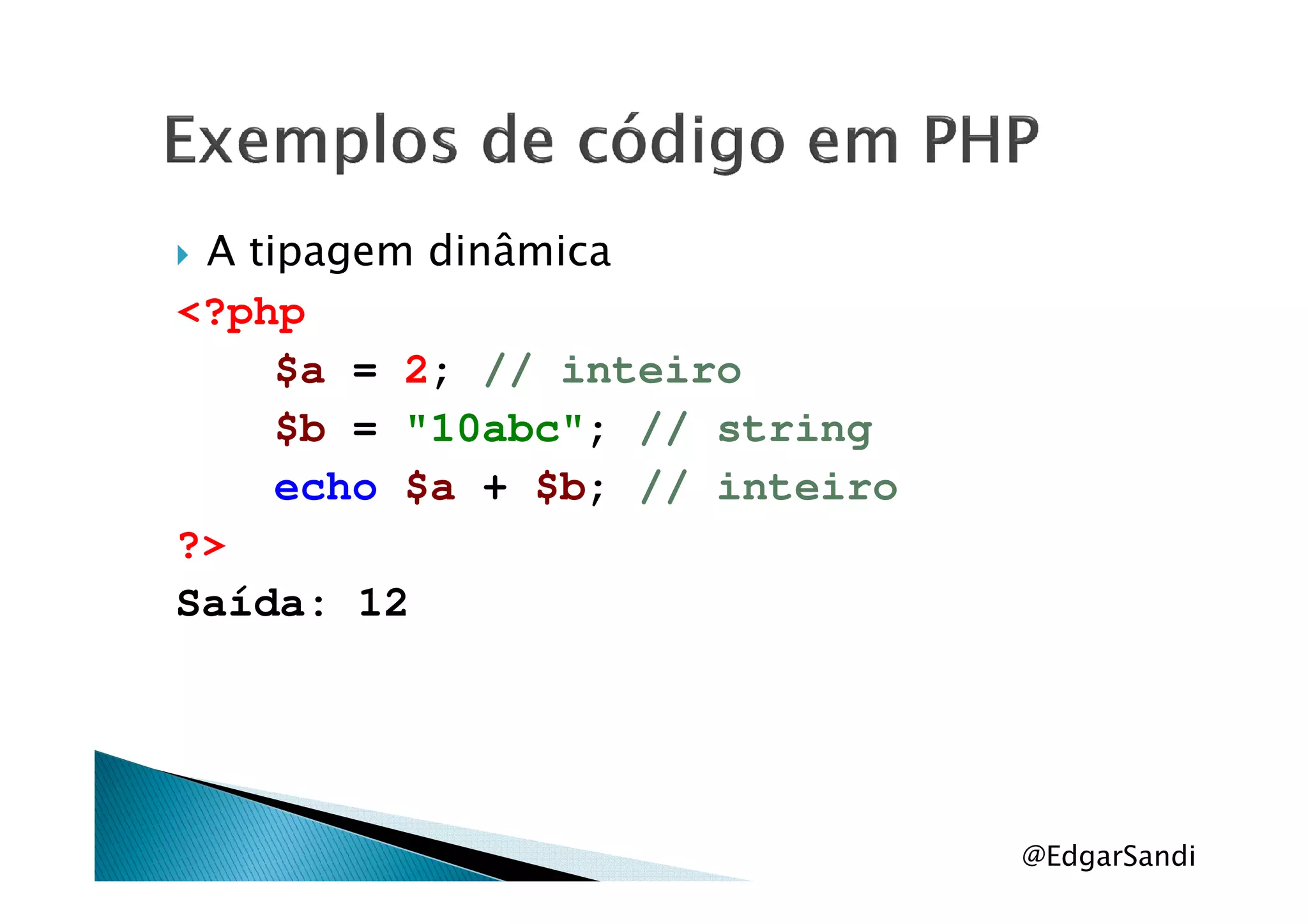 Exemplos de código em PHP

A tipagem dinâmica

<?php
    $a = 2; // inteiro
    $b = "10abc"; // string
    echo $a + $b; // inteiro
?>
Saída: 12

@EdgarSandi